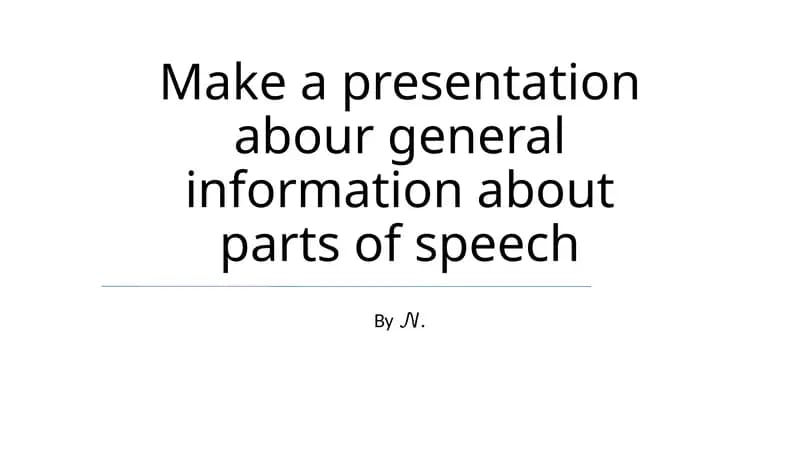 Make a presentation abour general information about parts of speech

By N.